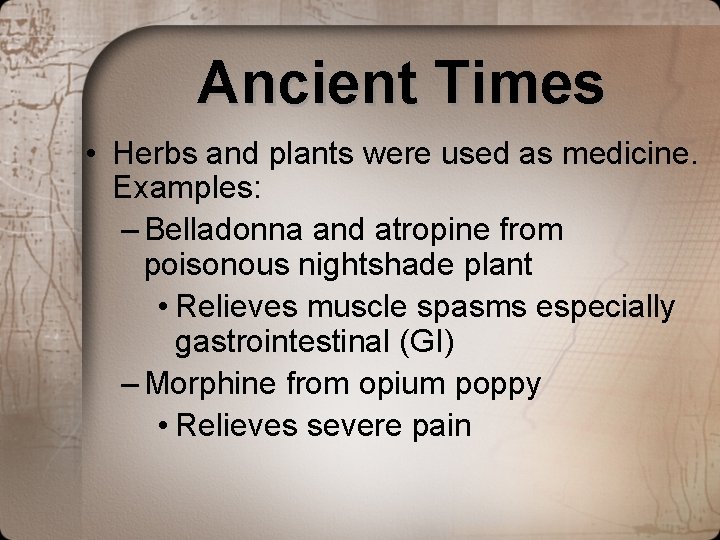 Ancient Times

• Herbs and plants were used as medicine. Examples:

– Belladonna and atropine from poisonous nightshade plant

• Relieves muscle spasms especially gastrointestinal (GI)

– Morphine from opium poppy

• Relieves severe pain